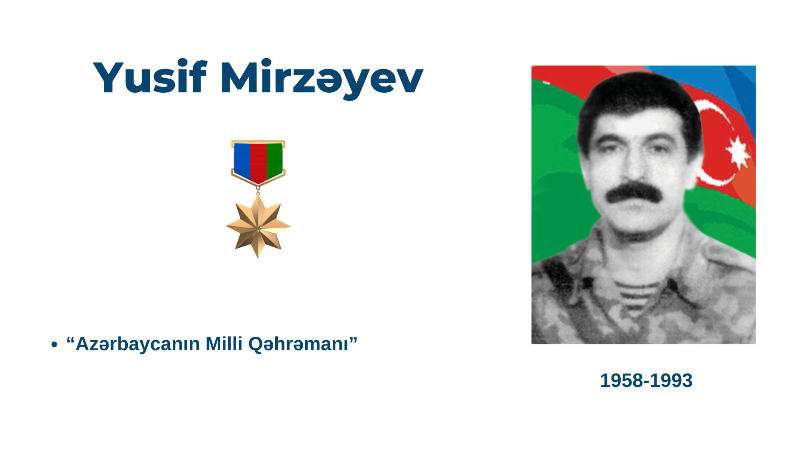 Yusif Mirzəyev

• “Azərbaycanın Milli Qəhrəmanı”

1958-1993